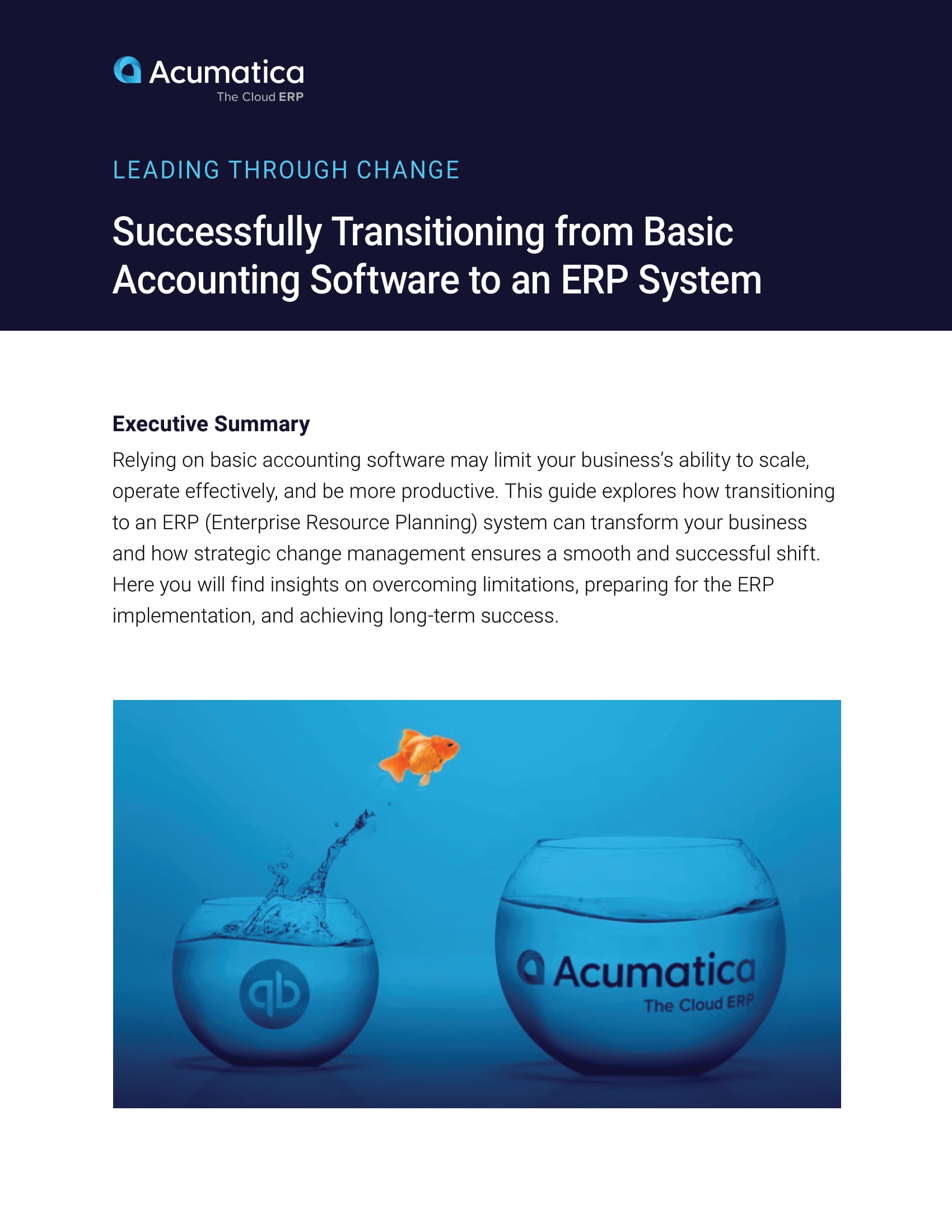 Acumatica
The Cloud ERP

LEADING THROUGH CHANGE

Successfully Transitioning from Basic Accounting Software to an ERP System

Executive Summary

Relying on basic accounting software may limit your business's ability to scale, operate effectively, and be more productive. This guide explores how transitioning to an ERP (Enterprise Resource Planning) system can transform your business and how strategic change management ensures a smooth and successful shift. Here you will find insights on overcoming limitations, preparing for the ERP implementation, and achieving long-term success.

qb

Acumatica
The Cloud ERP